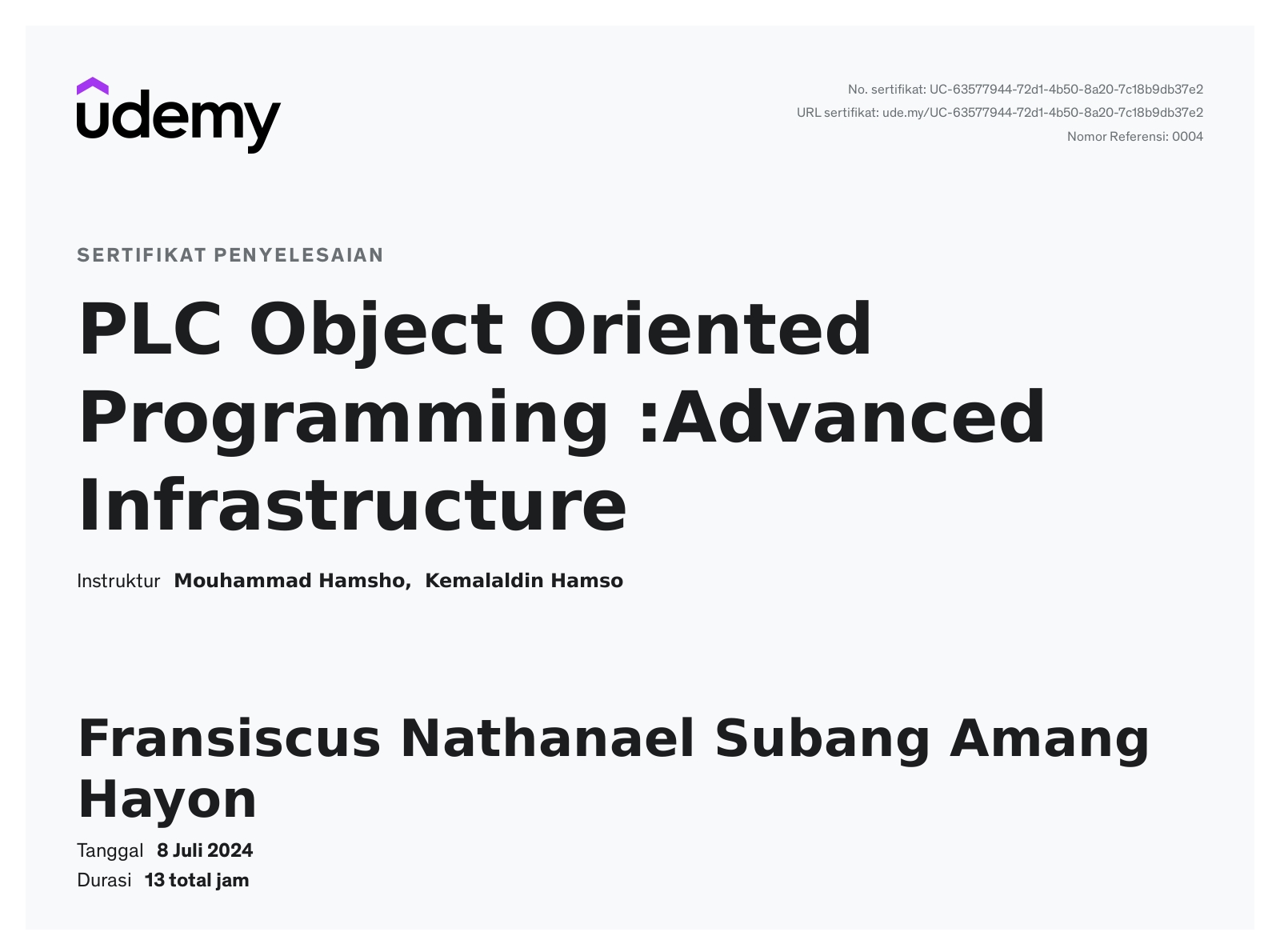 udemy

No. sertifikat: UC-63577944-72d1-4b50-8a20-7c18b9db37e2
URL sertifikat: ude.my/UC-63577944-72d1-4b50-8a20-7c18b9db37e2
Nomor Referensi: 0004

SERTIFIKAT PENYELESAIAN

PLC Object Oriented Programming :Advanced Infrastructure

Instruktur Mouhammad Hamsho, Kemalaldin Hamso

Fransiscus Nathanael Subang Amang Hayon

Tanggal 8 Juli 2024
Durasi 13 total jam